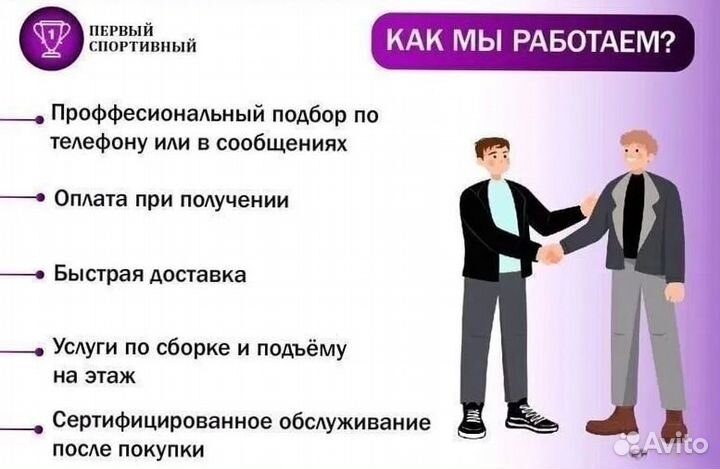 1

ПЕРВЫЙ СПОРТИВНЫЙ

КАК МЫ РАБОТАЕМ?

Проффесиональный подбор по телефону или в сообщениях

Оплата при получении

Быстрая доставка

Услуги по сборке и подъёму на этаж

Сертифицированное обслуживание после покупки

Avito